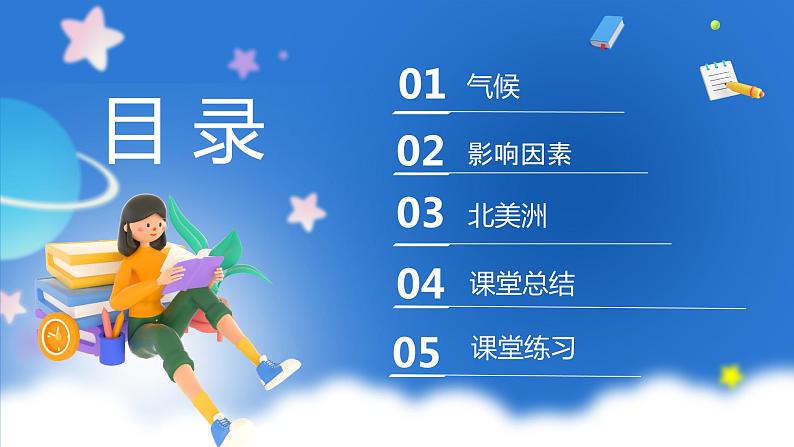 目录

01 气候

02 影响因素

03 北美洲

04 课堂总结

05 课堂练习